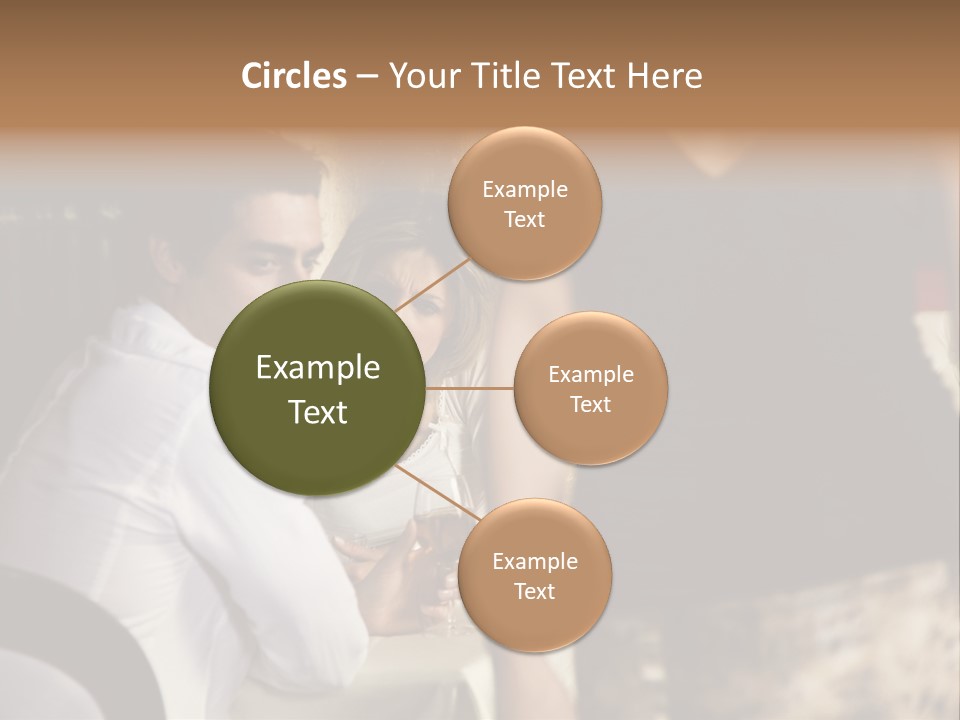 Circles – Your Title Text Here

Example Text

Example Text

Example Text

Example Text